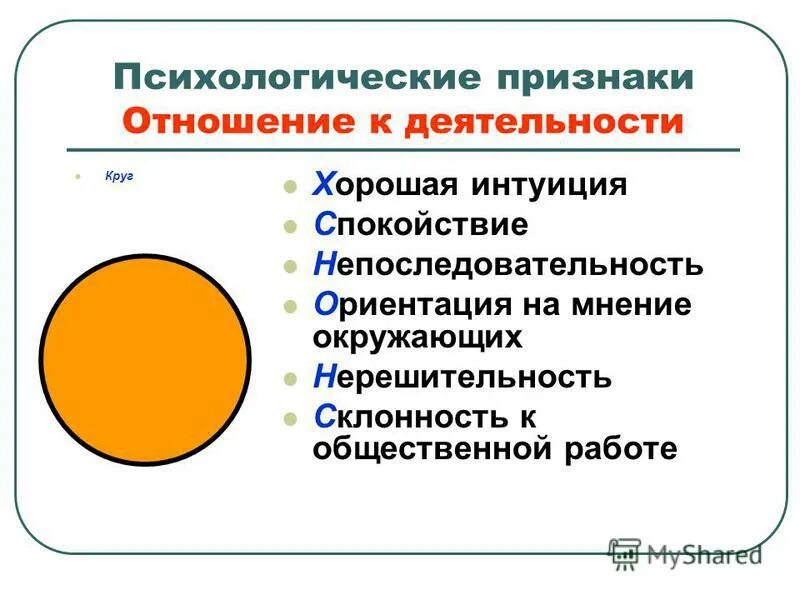 Психологические признаки
Отношение к деятельности

- Круг

- Хорошая интуиция
- Спокойствие
- Непоследовательность
- Ориентация на мнение окружающих
- Нерешительность
- Склонность к общественной работе

MyShared